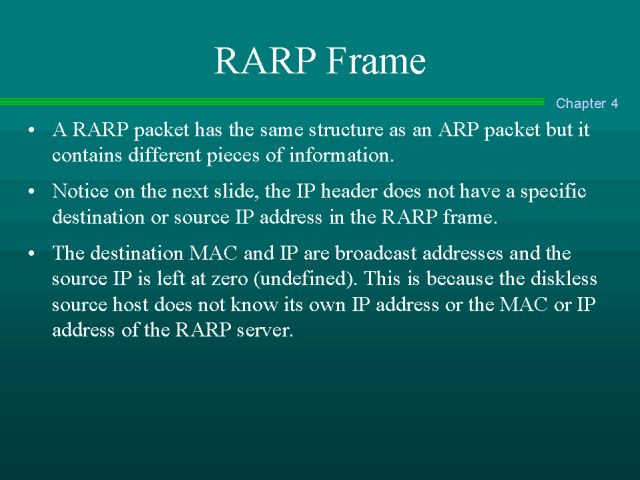 RARP Frame

Chapter 4

• A RARP packet has the same structure as an ARP packet but it contains different pieces of information.

• Notice on the next slide, the IP header does not have a specific destination or source IP address in the RARP frame.

• The destination MAC and IP are broadcast addresses and the source IP is left at zero (undefined). This is because the diskless source host does not know its own IP address or the MAC or IP address of the RARP server.